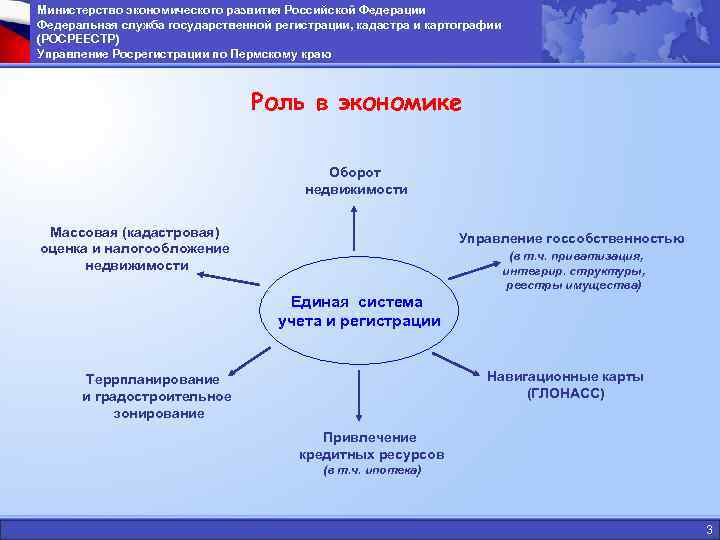 Министерство экономического развития Российской Федерации
Федеральная служба государственной регистрации, кадастра и картографии (РОСРЕЕСТР)
Управление Росрегистрации по Пермскому краю

Роль в экономике

Оборот недвижимости

Массовая (кадастровая) оценка и налогообложение недвижимости

Управление госсобственностью (в т.ч. приватизация, интегрир. структуры, реестры имущества)

Единая система учета и регистрации

Террпланирование и градостроительное зонирование

Навигационные карты (ГЛОНАСС)

Привлечение кредитных ресурсов (в т.ч. ипотека)

3